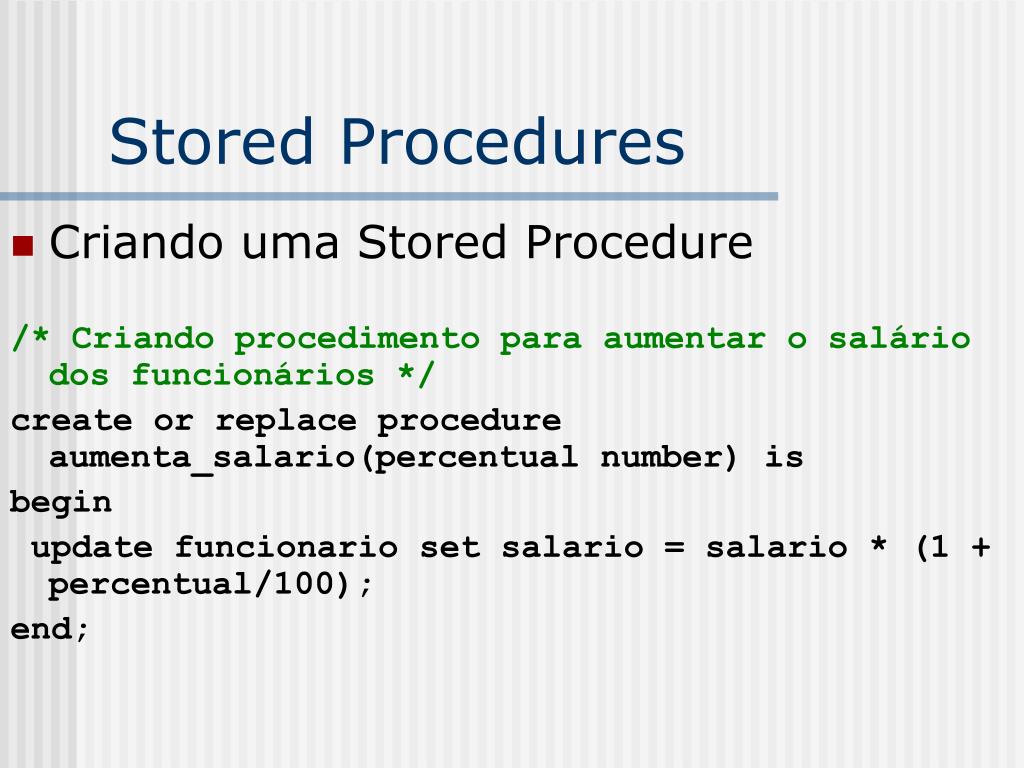 Stored Procedures

Criando uma Stored Procedure

/* Criando procedimento para aumentar o salário dos funcionários */
create or replace procedure aumenta_salario(percentual number) is
begin
update funcionario set salario = salario * (1 + percentual/100);
end;